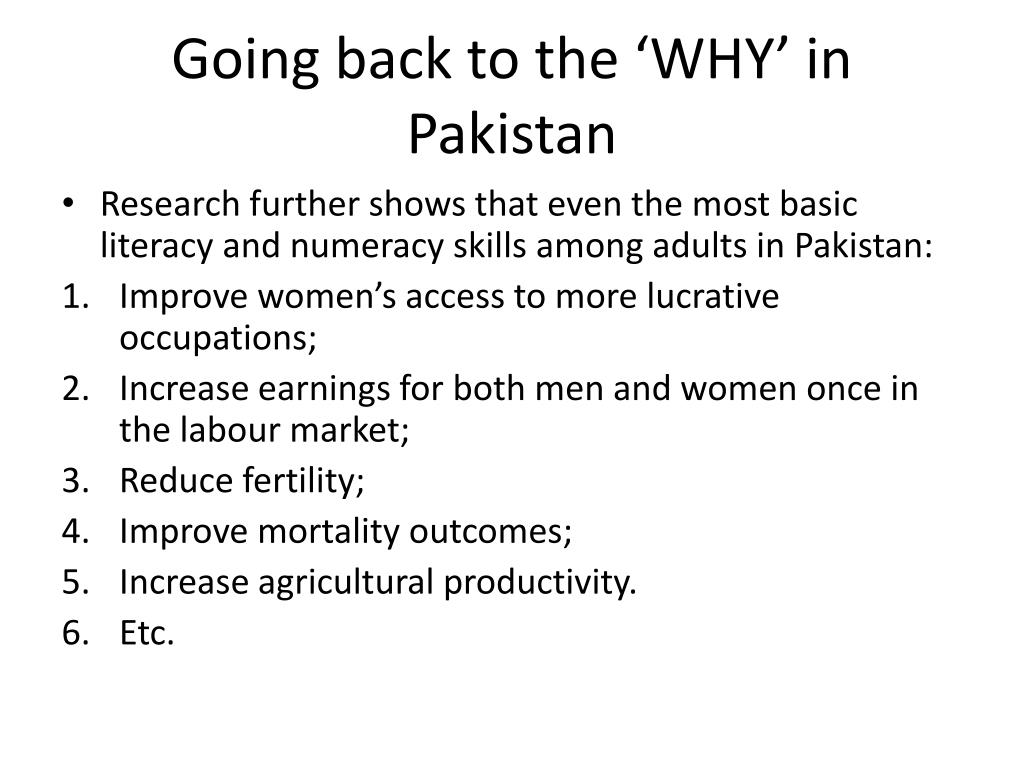 Going back to the ‘WHY’ in Pakistan

• Research further shows that even the most basic literacy and numeracy skills among adults in Pakistan:

1. Improve women’s access to more lucrative occupations;
2. Increase earnings for both men and women once in the labour market;
3. Reduce fertility;
4. Improve mortality outcomes;
5. Increase agricultural productivity.
6. Etc.